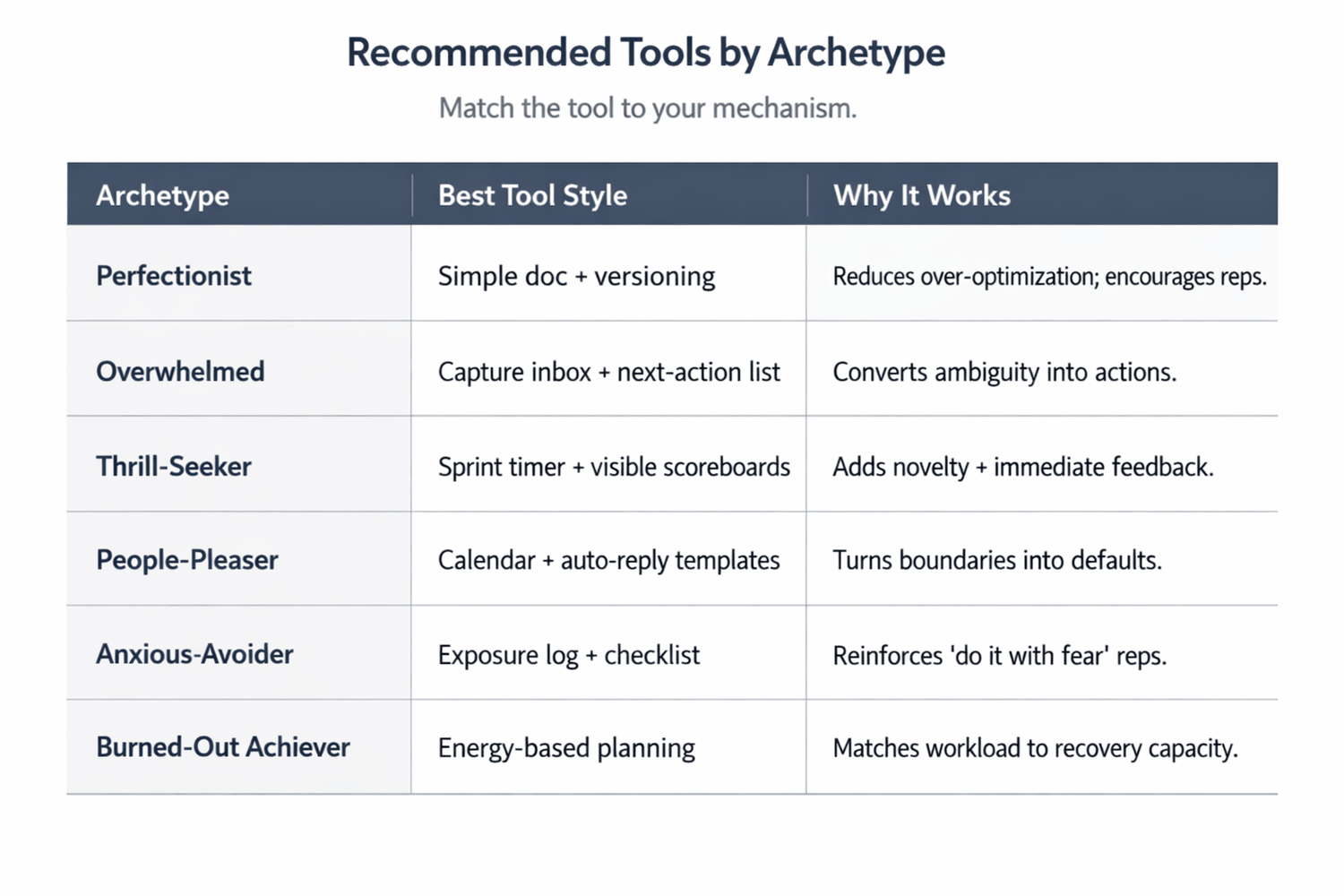 Recommended Tools by Archetype

Match the tool to your mechanism.

| Archetype | Best Tool Style | Why It Works |
|---|---|---|
| Perfectionist | Simple doc + versioning | Reduces over-optimization; encourages reps. |
| Overwhelmed | Capture inbox + next-action list | Converts ambiguity into actions. |
| Thrill-Seeker | Sprint timer + visible scoreboards | Adds novelty + immediate feedback. |
| People-Pleaser | Calendar + auto-reply templates | Turns boundaries into defaults. |
| Anxious-Avoider | Exposure log + checklist | Reinforces 'do it with fear' reps. |
| Burned-Out Achiever | Energy-based planning | Matches workload to recovery capacity. |